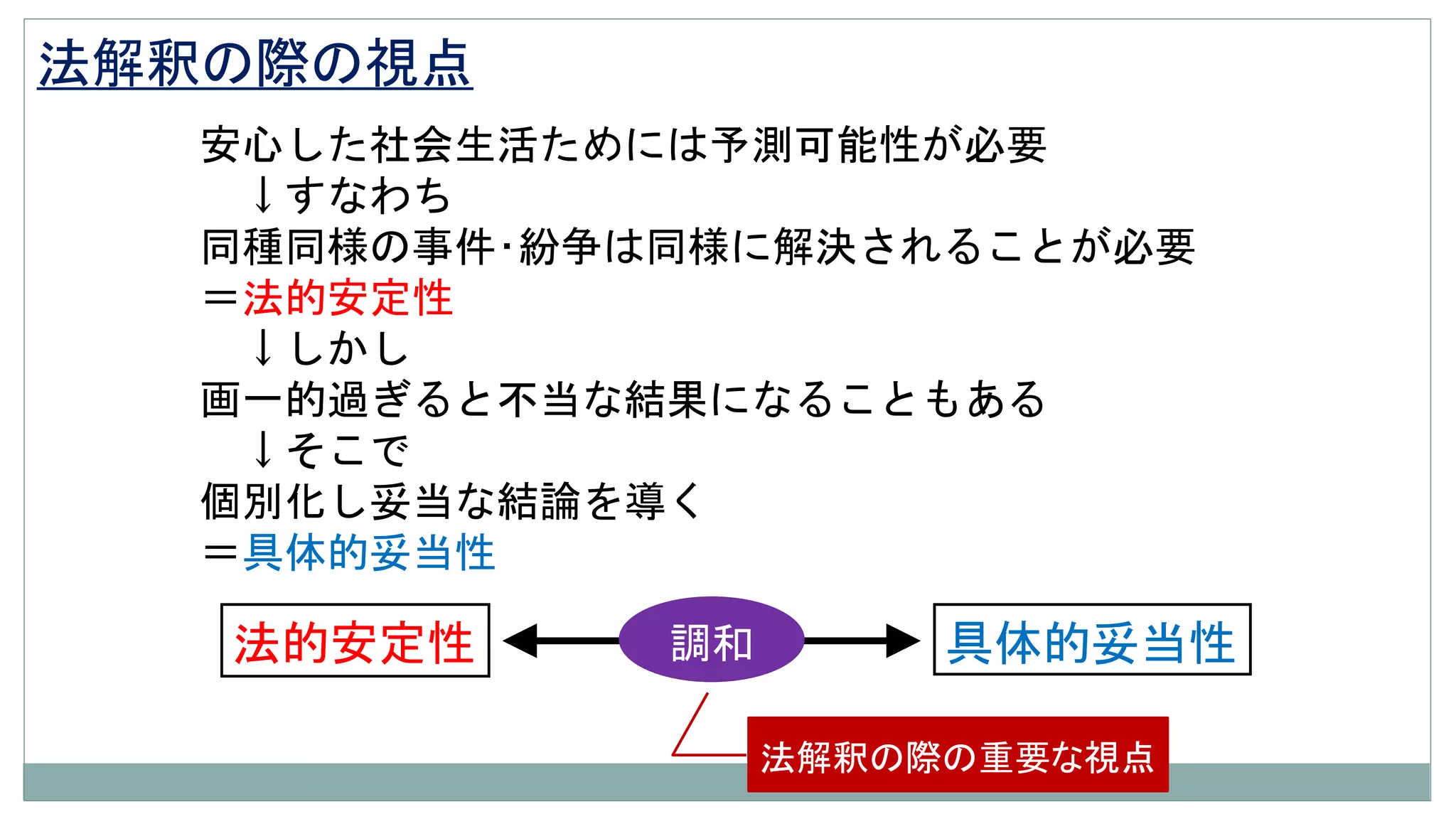 法解釈の際の視点

安心した社会生活ためには予測可能性が必要
↓すなわち
同種同様の事件･紛争は同様に解決されることが必要
＝法的安定性
↓しかし
画一的過ぎると不当な結果になることもある
↓そこで
個別化し妥当な結論を導く
＝具体的妥当性

法的安定性

調和

具体的妥当性

法解釈の際の重要な視点